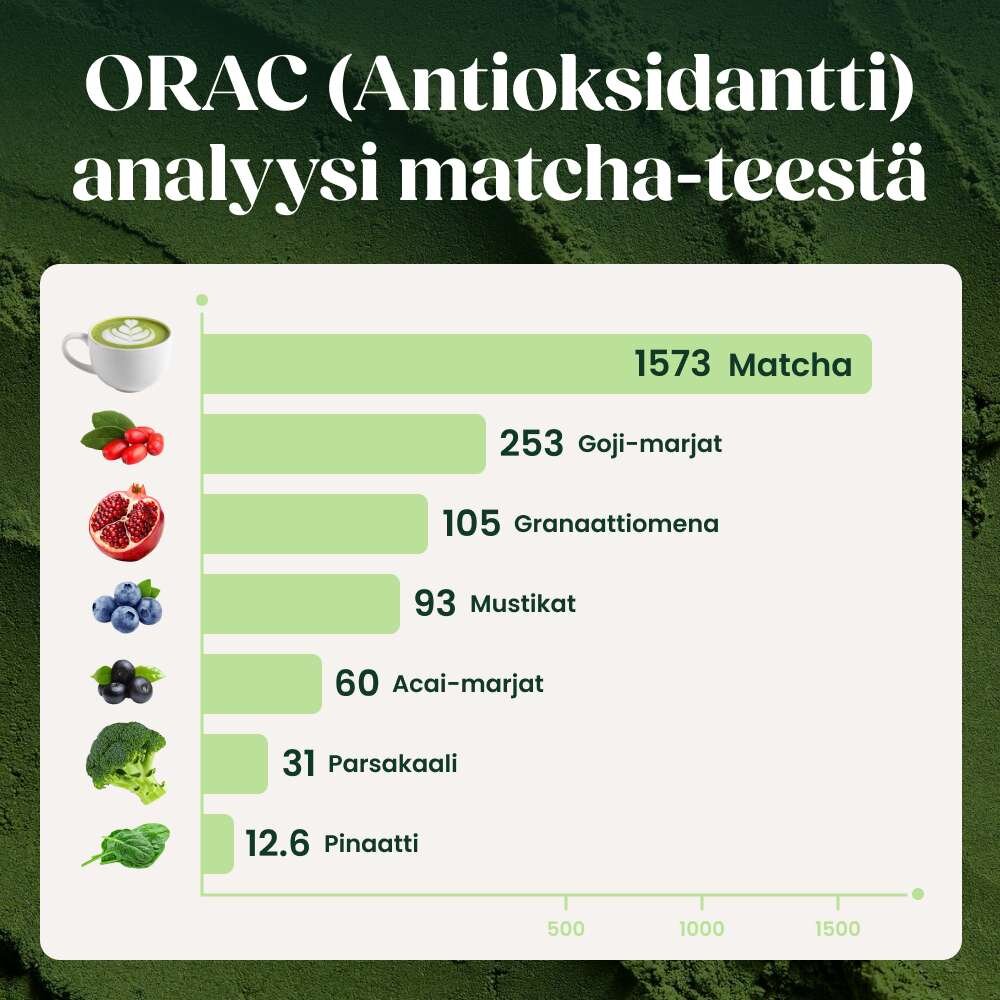 ORAC (Antioksidantti) analyysi matcha-teestä

1573 Matcha
253 Goji-marjat
105 Granaattiomena
93 Mustikat
60 Acai-marjat
31 Parsakaali
12.6 Pinaatti

500
1000
1500